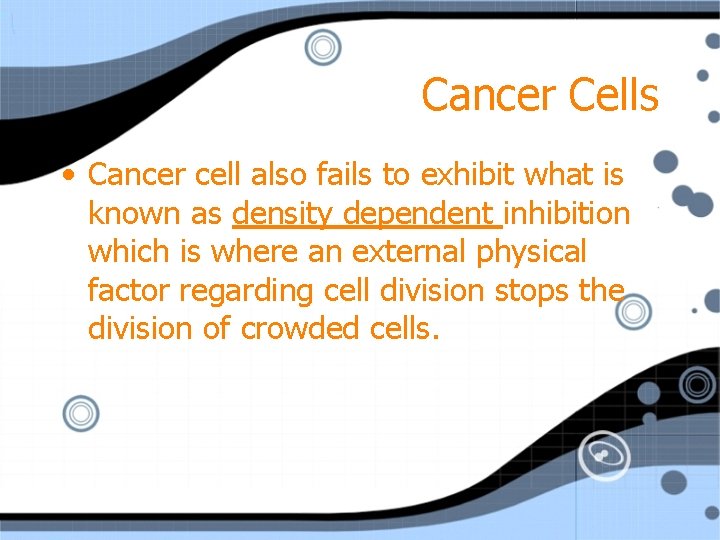 Cancer Cells

• Cancer cell also fails to exhibit what is known as density dependent inhibition which is where an external physical factor regarding cell division stops the division of crowded cells.